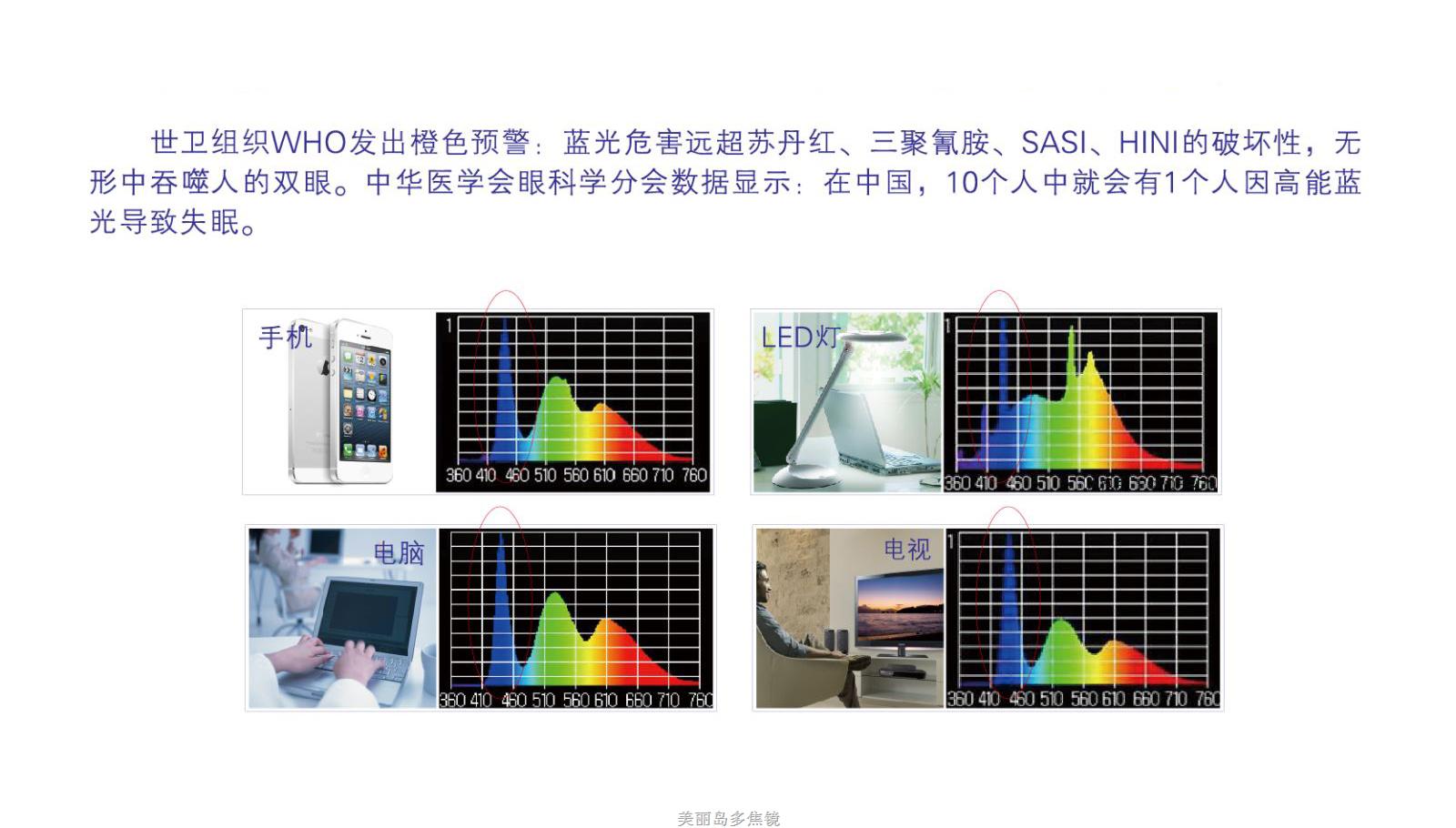 世卫组织WHO发出橙色预警：蓝光危害远超苏丹红、三聚氰胺、SASI、HINI的破坏性，无形中吞噬人的双眼。中华医学会眼科学分会数据显示：在中国，10个人中就会有1个人因高能蓝光导致失眠。

手机

1

360 410 460 510 560 610 660 710 760

LED灯

1

360 410 460 510 560 610 660 710 760

电脑

360 410 460 510 560 610 660 710 760

电视

1

360 410 460 510 560 610 660 710 760

美丽岛多焦镜